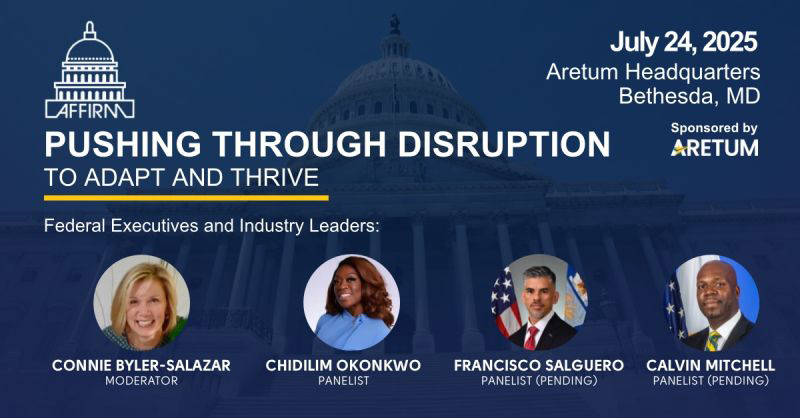 AFFIRM

July 24, 2025
Aretum Headquarters
Bethesda, MD

Sponsored by
ARETUM

PUSHING THROUGH DISRUPTION
TO ADAPT AND THRIVE

Federal Executives and Industry Leaders:

CONNIE BYLER-SALAZAR
MODERATOR

CHIDILIM OKONKWO
PANELIST

FRANCISCO SALGUERO
PANELIST (PENDING)

CALVIN MITCHELL
PANELIST (PENDING)